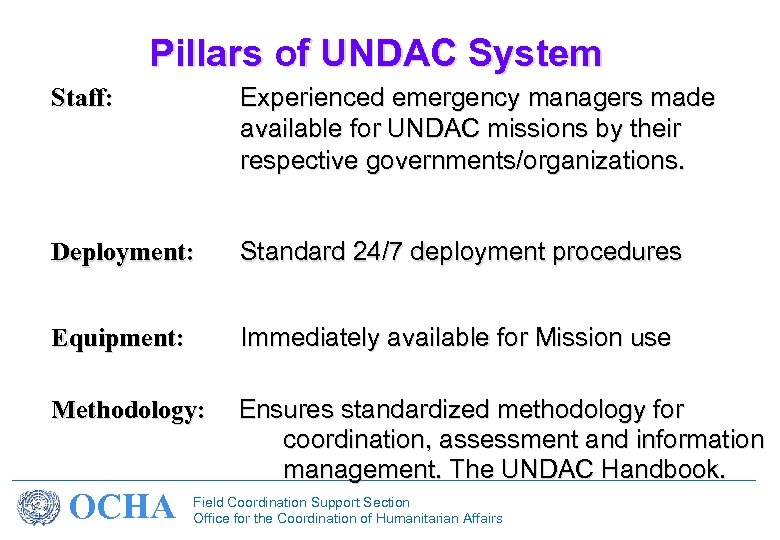 Pillars of UNDAC System

Staff: Experienced emergency managers made available for UNDAC missions by their respective governments/organizations.

Deployment: Standard 24/7 deployment procedures

Equipment: Immediately available for Mission use

Methodology: Ensures standardized methodology for coordination, assessment and information management. The UNDAC Handbook.

OCHA Field Coordination Support Section
Office for the Coordination of Humanitarian Affairs